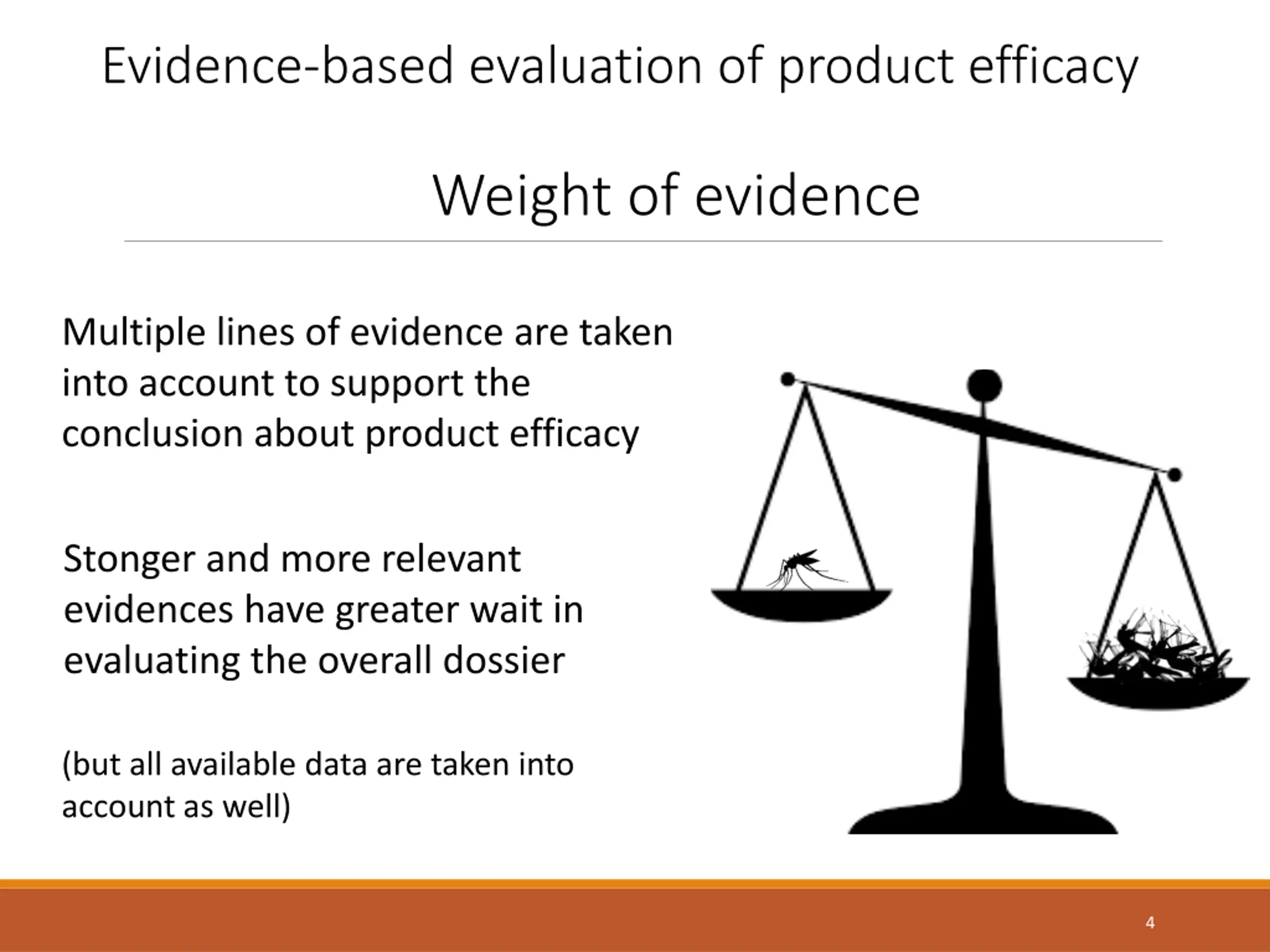 Evidence-based evaluation of product efficacy

Weight of evidence

Multiple lines of evidence are taken into account to support the conclusion about product efficacy

Stonger and more relevant evidences have greater wait in evaluating the overall dossier

(but all available data are taken into account as well)

4